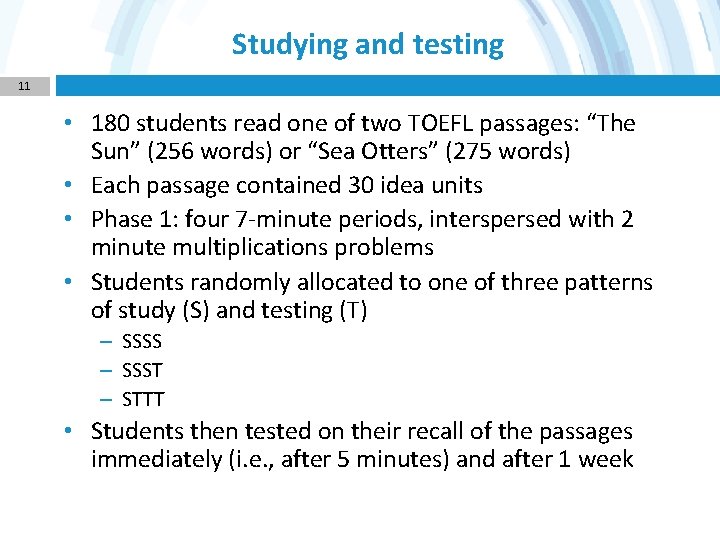 Studying and testing

11

• 180 students read one of two TOEFL passages: “The Sun” (256 words) or “Sea Otters” (275 words)
• Each passage contained 30 idea units
• Phase 1: four 7-minute periods, interspersed with 2 minute multiplications problems
• Students randomly allocated to one of three patterns of study (S) and testing (T)
– SSSS
– SSST
– STTT
• Students then tested on their recall of the passages immediately (i.e., after 5 minutes) and after 1 week